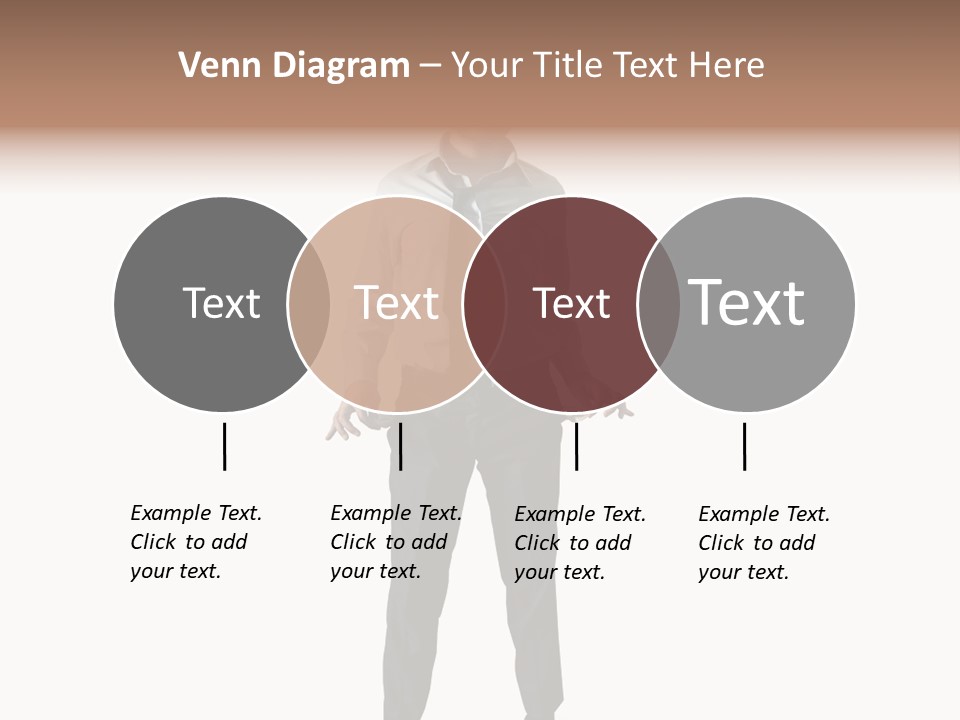 Venn Diagram – Your Title Text Here

Text

Text

Text

Text

Example Text. Click to add your text.

Example Text. Click to add your text.

Example Text. Click to add your text.

Example Text. Click to add your text.